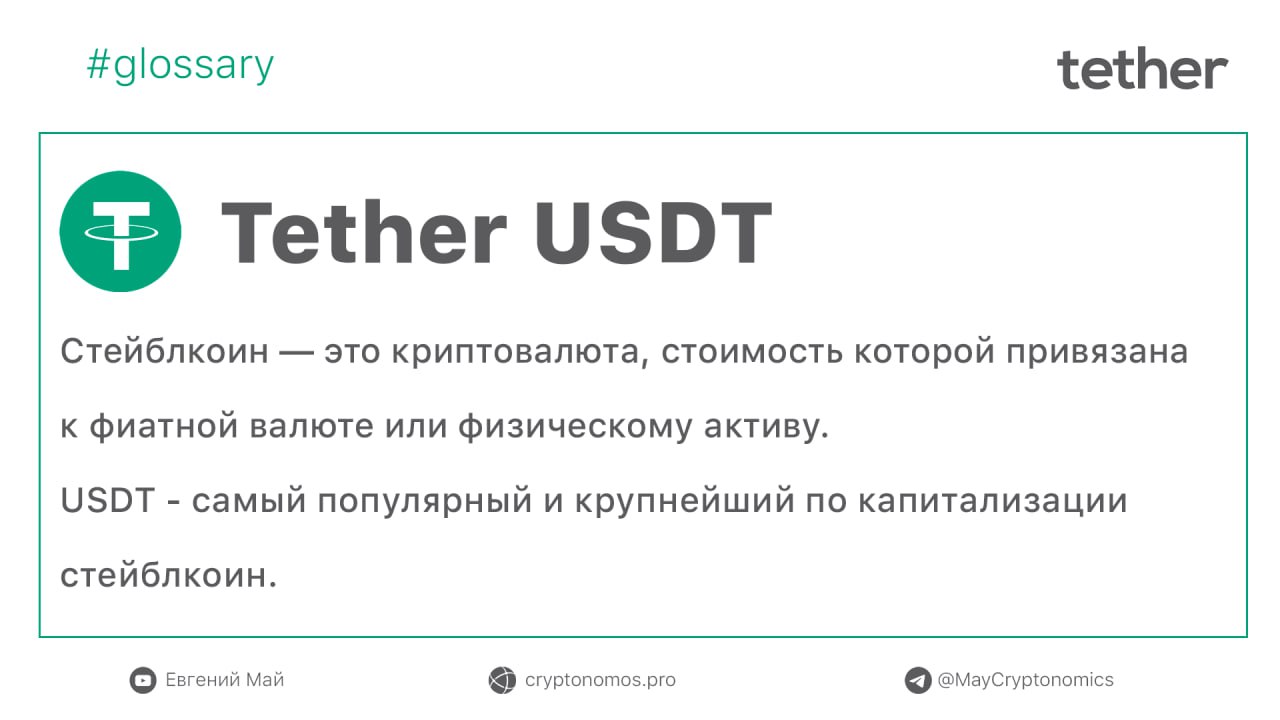 #glossary

tether

Tether USDT

Стейблкоин — это криптовалюта, стоимость которой привязана к фиатной валюте или физическому активу.

USDT - самый популярный и крупнейший по капитализации стейблкоин.

Евгений Май

cryptonomos.pro

@MayCryptonomics